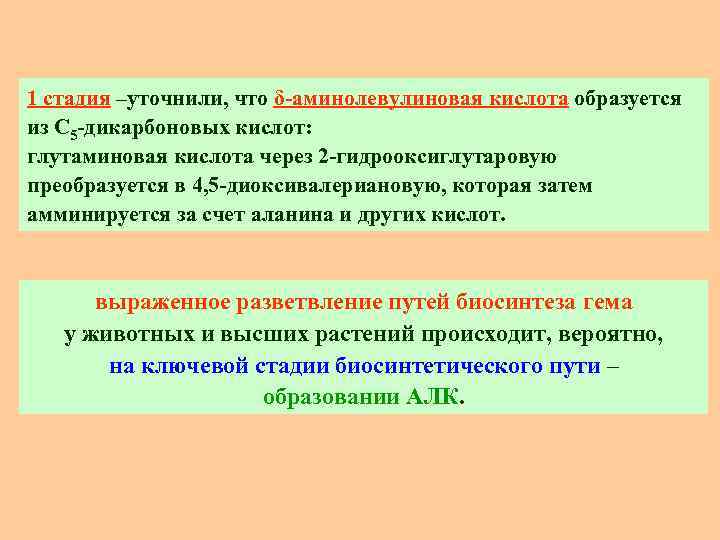 1 стадия –уточнили, что δ-аминолевулиновая кислота образуется из $C_5$-дикарбоновых кислот:
глутаминовая кислота через 2-гидрооксиглутаровую преобразуется в 4,5-диоксивалериановую, которая затем амминируется за счет аланина и других кислот.

выраженное разветвление путей биосинтеза гема
у животных и высших растений происходит, вероятно,
на ключевой стадии биосинтетического пути –
образовании АЛК.